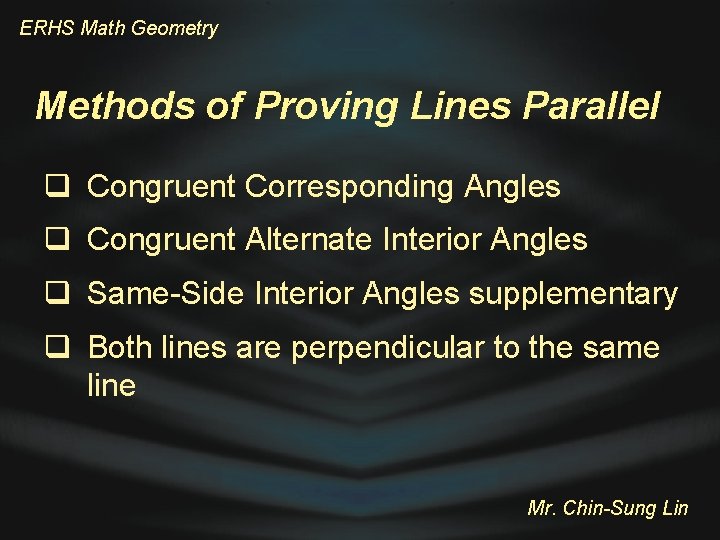 ERHS Math Geometry

Methods of Proving Lines Parallel

❑ Congruent Corresponding Angles

❑ Congruent Alternate Interior Angles

❑ Same-Side Interior Angles supplementary

❑ Both lines are perpendicular to the same line

Mr. Chin-Sung Lin